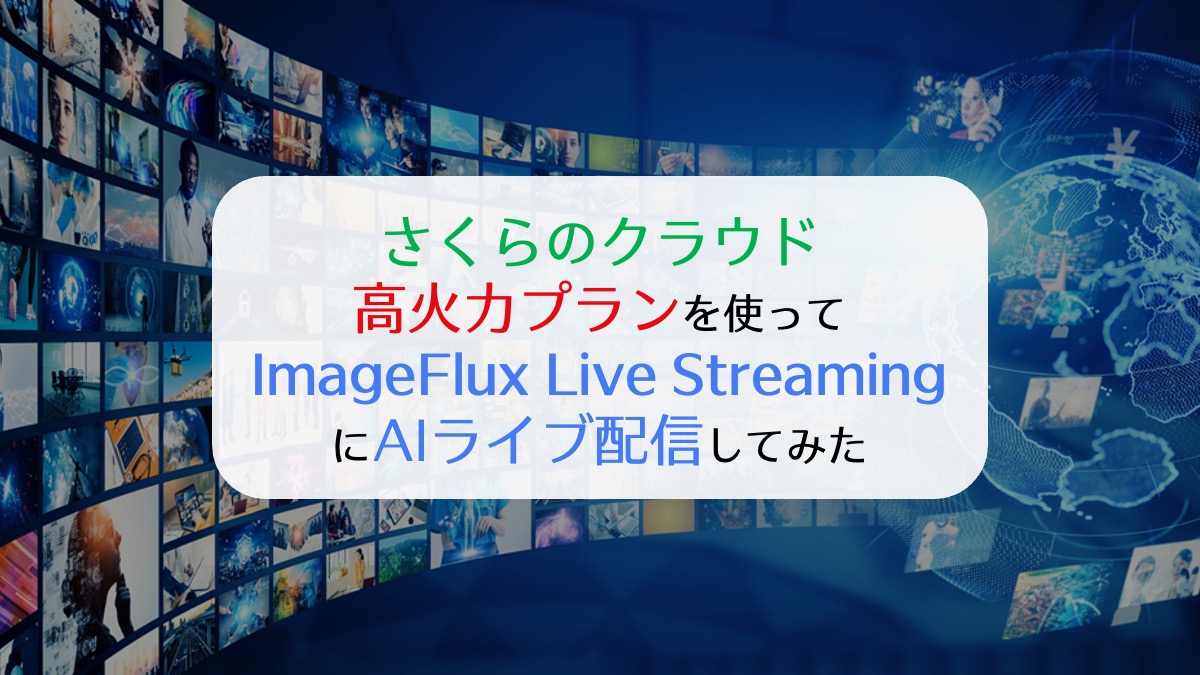 さくらのクラウド
高火力プランを使って
ImageFlux Live Streaming
にAIライブ配信してみた